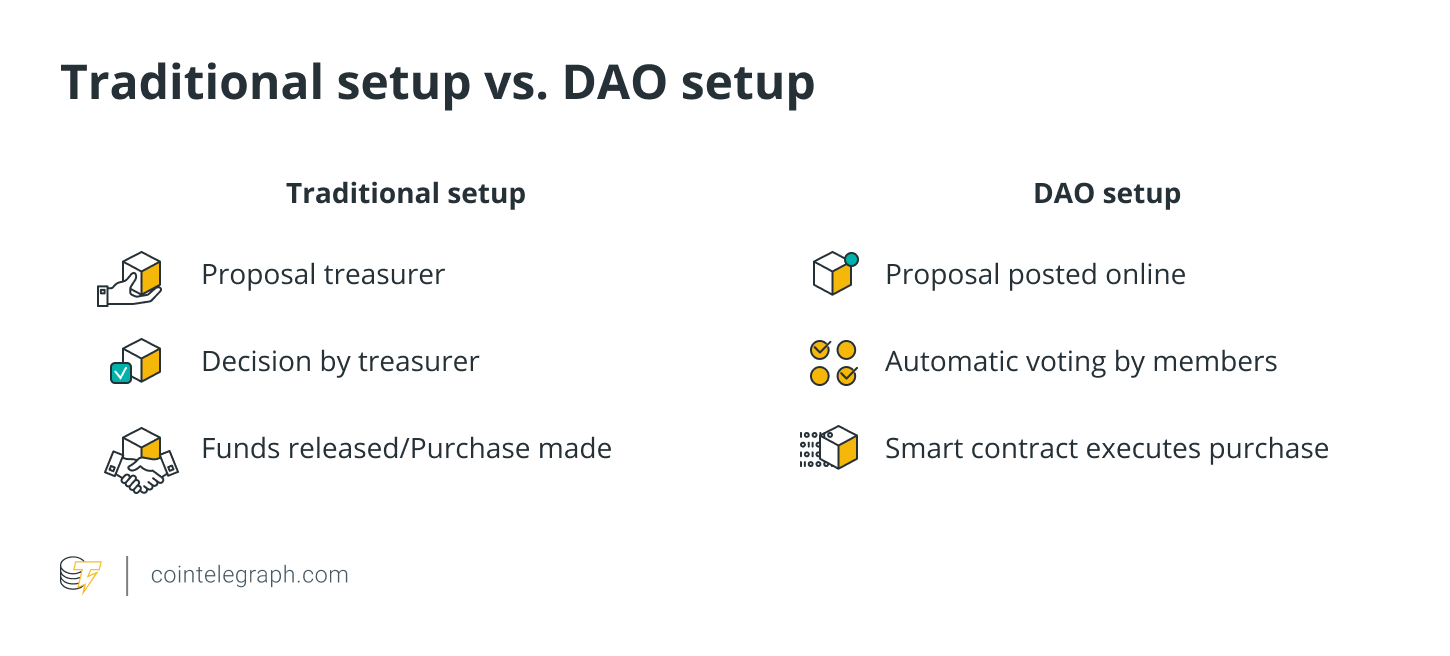 Traditional setup vs. DAO setup

Traditional setup

Proposal treasurer

Decision by treasurer

Funds released/Purchase made

DAO setup

Proposal posted online

Automatic voting by members

Smart contract executes purchase

cointelegraph.com